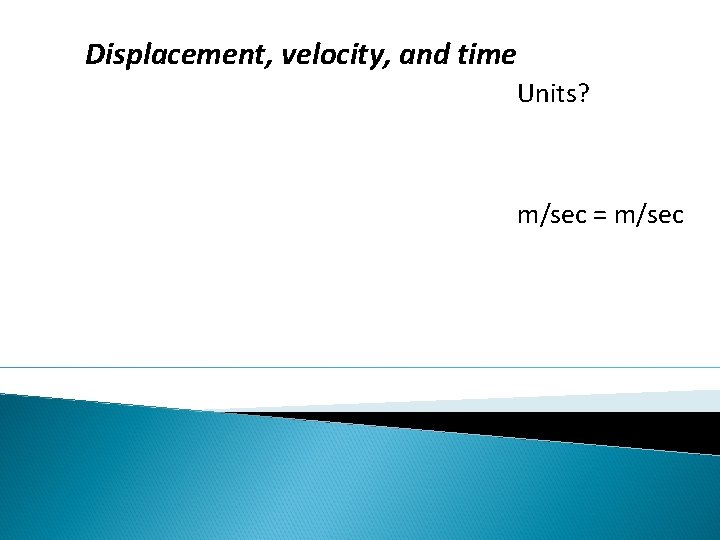 Displacement, velocity, and time

Units?

m/sec = m/sec